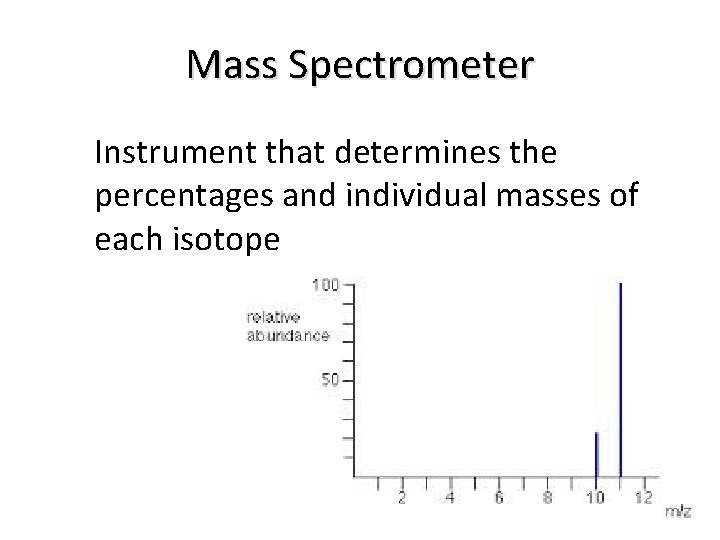 Mass Spectrometer

Instrument that determines the percentages and individual masses of each isotope

100
relative abundance
50
2
4
6
8
10
12
m/z